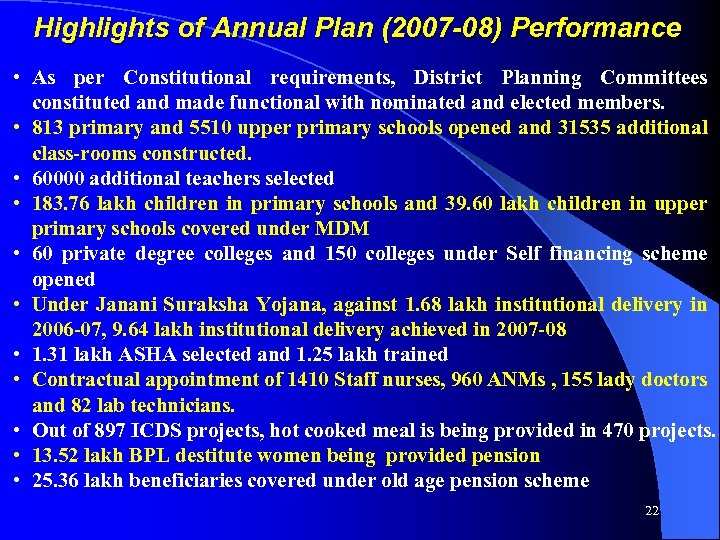 Highlights of Annual Plan (2007-08) Performance

• As per Constitutional requirements, District Planning Committees constituted and made functional with nominated and elected members.
• 813 primary and 5510 upper primary schools opened and 31535 additional class-rooms constructed.
• 60000 additional teachers selected
• 183.76 lakh children in primary schools and 39.60 lakh children in upper primary schools covered under MDM
• 60 private degree colleges and 150 colleges under Self financing scheme opened
• Under Janani Suraksha Yojana, against 1.68 lakh institutional delivery in 2006-07, 9.64 lakh institutional delivery achieved in 2007-08
• 1.31 lakh ASHA selected and 1.25 lakh trained
• Contractual appointment of 1410 Staff nurses, 960 ANMs , 155 lady doctors and 82 lab technicians.
• Out of 897 ICDS projects, hot cooked meal is being provided in 470 projects.
• 13.52 lakh BPL destitute women being provided pension
• 25.36 lakh beneficiaries covered under old age pension scheme

22